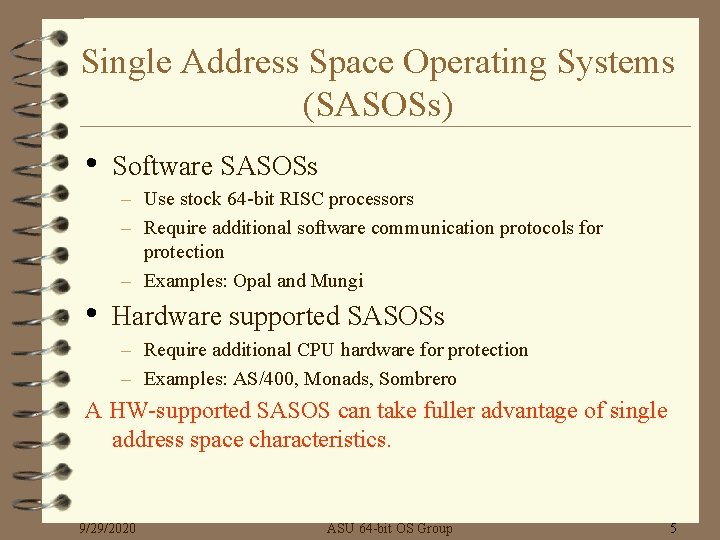 Single Address Space Operating Systems (SASOSs)

• Software SASOSs
– Use stock 64-bit RISC processors
– Require additional software communication protocols for protection
– Examples: Opal and Mungi

• Hardware supported SASOSs
– Require additional CPU hardware for protection
– Examples: AS/400, Monads, Sombrero

A HW-supported SASOS can take fuller advantage of single address space characteristics.

9/29/2020 ASU 64-bit OS Group 5